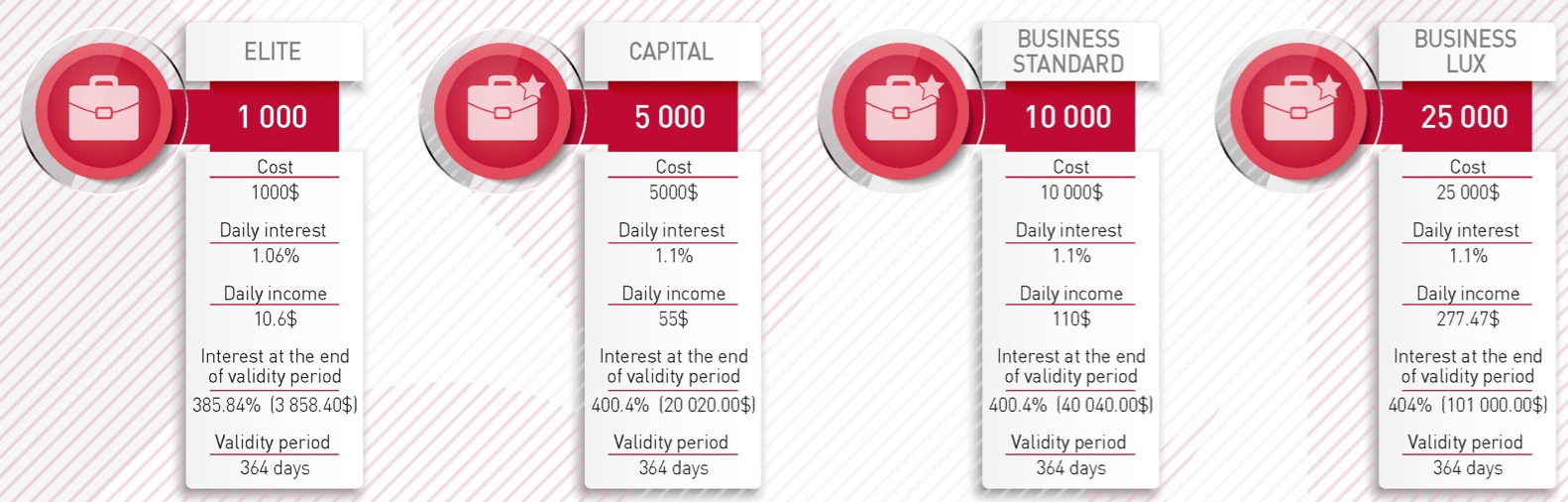 ELITE

1 000

Cost
1000$

Daily interest
1.06%

Daily income
10.6$

Interest at the end of validity period
385.84% (3 858.40$)

Validity period
364 days

CAPITAL

5 000

Cost
5000$

Daily interest
1.1%

Daily income
55$

Interest at the end of validity period
400.4% (20 020.00$)

Validity period
364 days

BUSINESS STANDARD

10 000

Cost
10 000$

Daily interest
1.1%

Daily income
110$

Interest at the end of validity period
400.4% (40 040.00$)

Validity period
364 days

BUSINESS LUX

25 000

Cost
25 000$

Daily interest
1.1%

Daily income
277.47$

Interest at the end of validity period
404% (101 000.00$)

Validity period
364 days